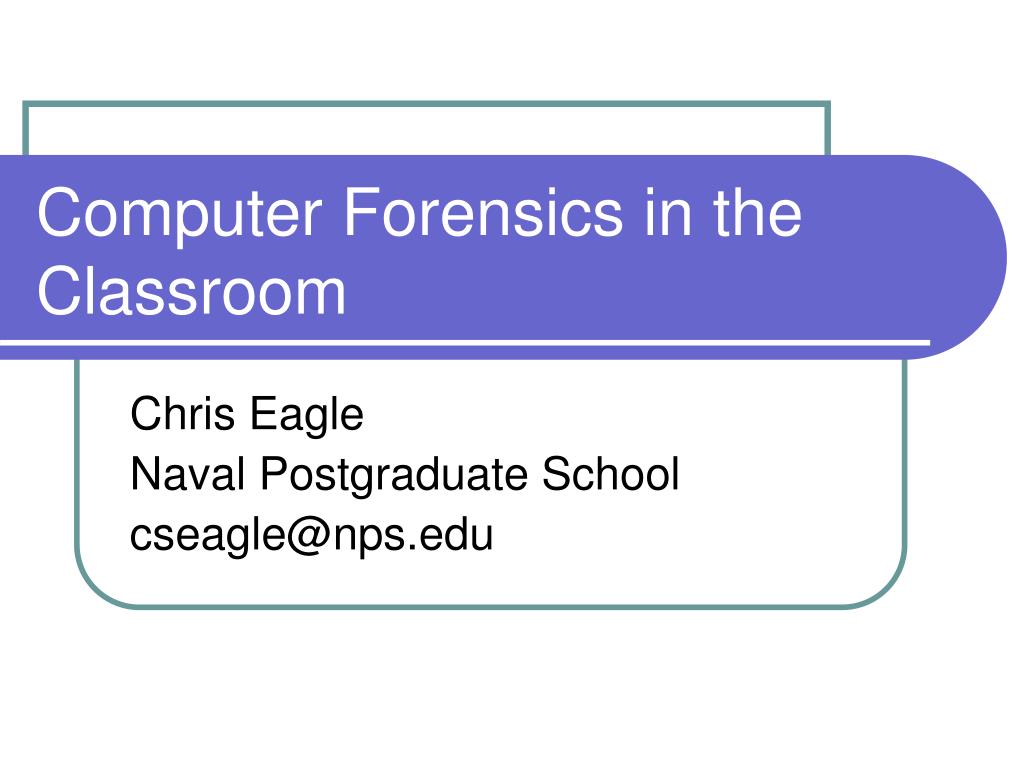 Computer Forensics in the Classroom

Chris Eagle
Naval Postgraduate School
cseagle@nps.edu